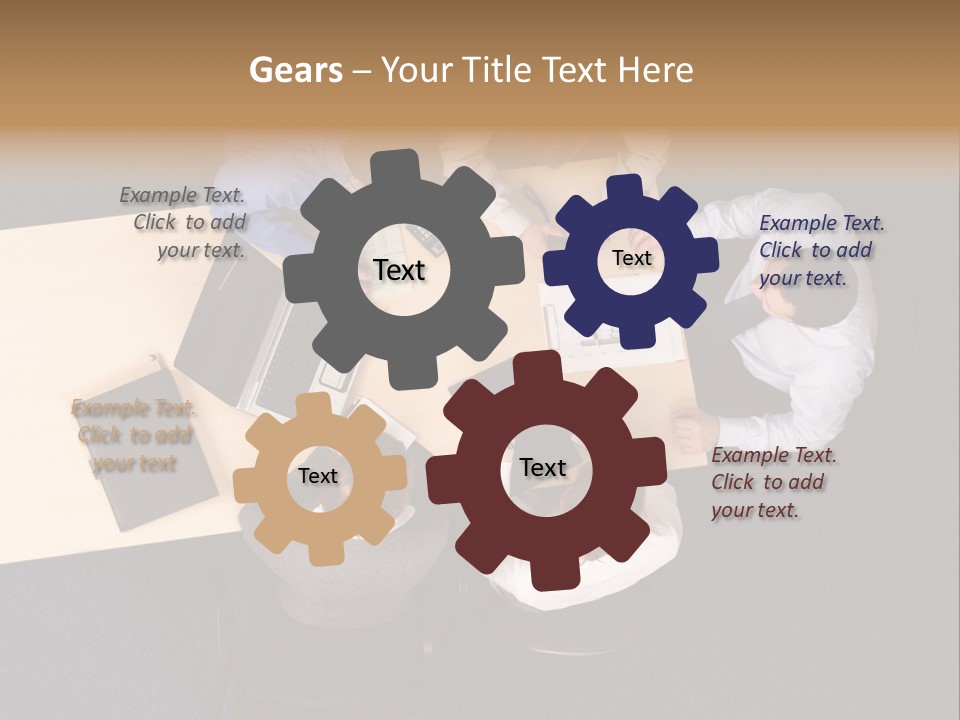 Gears – Your Title Text Here

Example Text. Click to add your text.

Text

Text

Example Text. Click to add your text.

Example Text. Click to add your text

Text

Text

Example Text. Click to add your text.